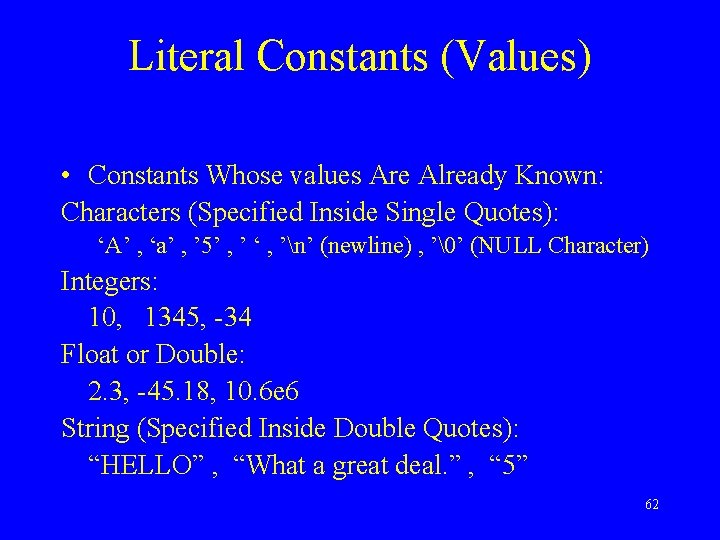 Literal Constants (Values)

• Constants Whose values Are Already Known:
Characters (Specified Inside Single Quotes):
‘A’ , ‘a’ , ’5’ , ’ ‘ , ’\n’ (newline) , ’\0’ (NULL Character)
Integers:
10, 1345, -34
Float or Double:
2.3, -45.18, 10.6e6
String (Specified Inside Double Quotes):
“HELLO” , “What a great deal.” , “5”

62